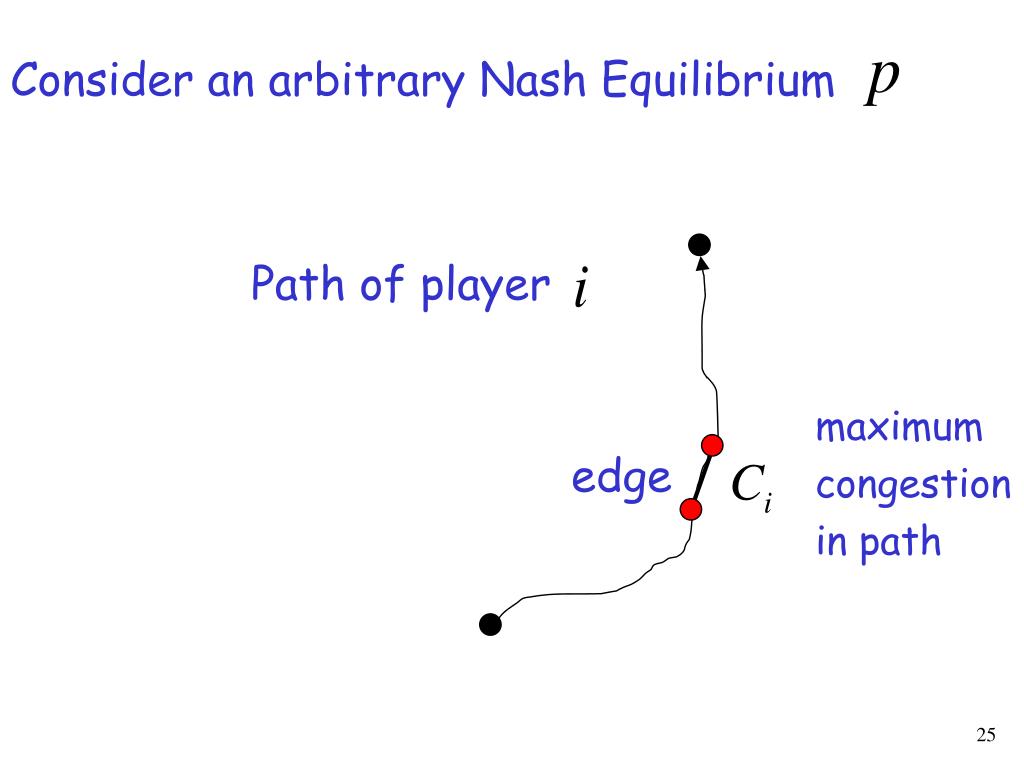 Consider an arbitrary Nash Equilibrium $p$

Path of player $i$

edge $C_i$

maximum congestion in path

25